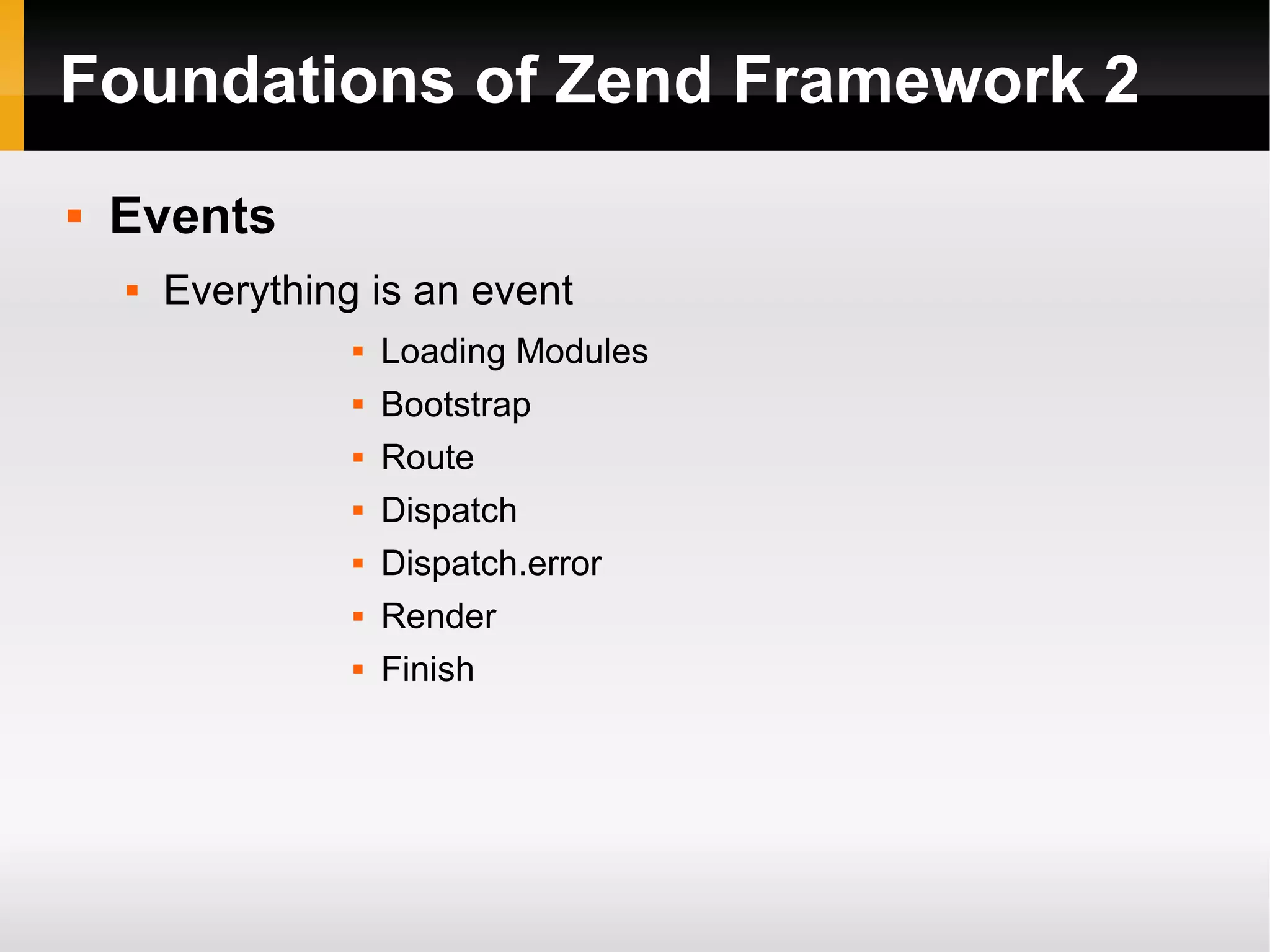 Foundations of Zend Framework 2

- Events
  - Everything is an event
    - Loading Modules
    - Bootstrap
    - Route
    - Dispatch
    - Dispatch.error
    - Render
    - Finish